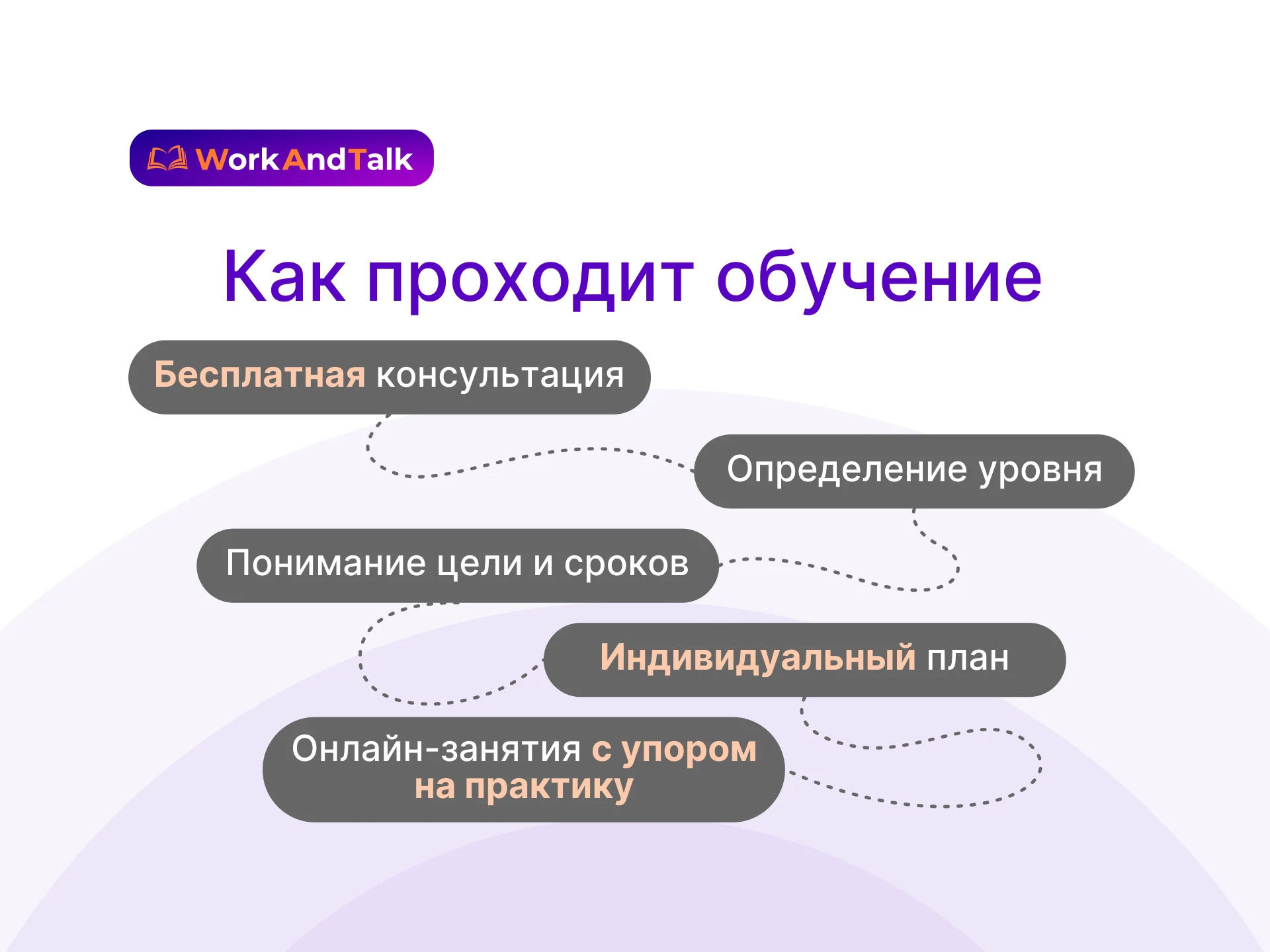 WorkAndTalk

Как проходит обучение

Бесплатная консультация

Определение уровня

Понимание цели и сроков

Индивидуальный план

Онлайн-занятия с упором на практику